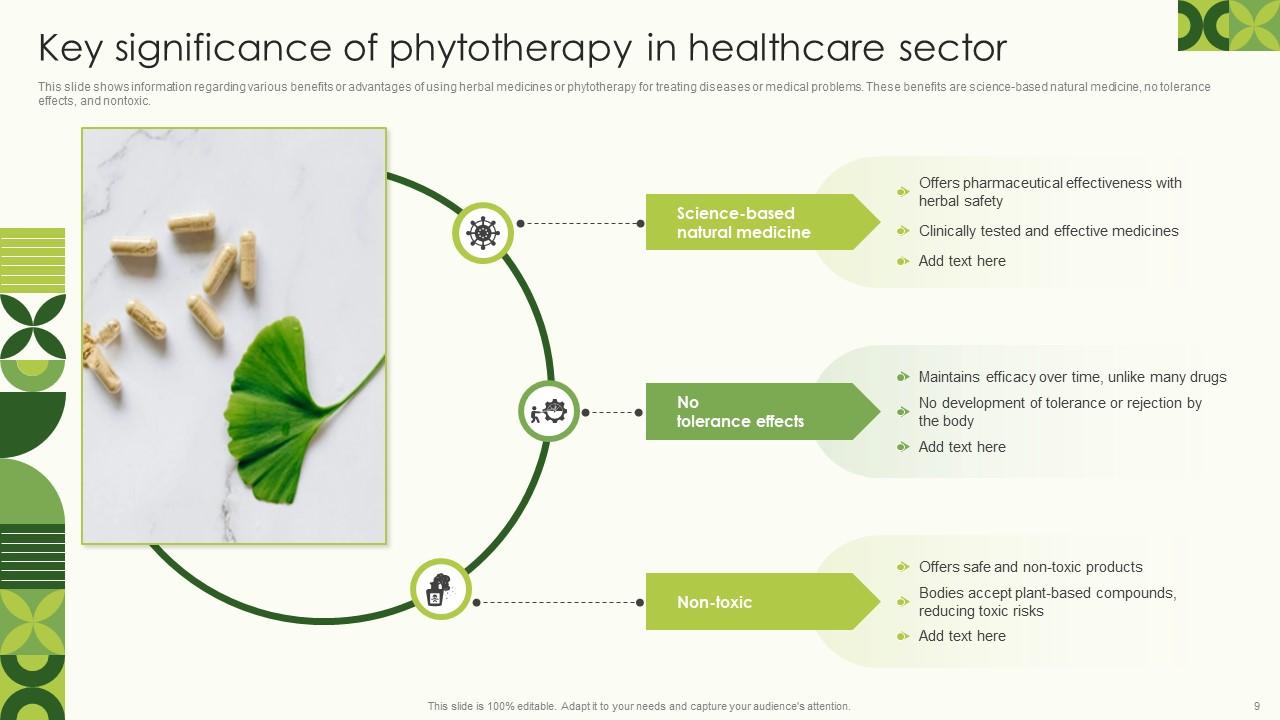 Key significance of phytotherapy in healthcare sector

This slide shows information regarding various benefits or advantages of using herbal medicines or phytotherapy for treating diseases or medical problems. These benefits are science-based natural medicine, no tolerance effects, and nontoxic.

Science-based natural medicine

Offers pharmaceutical effectiveness with herbal safety

Clinically tested and effective medicines

Add text here

No tolerance effects

Maintains efficacy over time, unlike many drugs

No development of tolerance or rejection by the body

Add text here

Non-toxic

Offers safe and non-toxic products

Bodies accept plant-based compounds, reducing toxic risks

Add text here

This slide is 100% editable. Adapt it to your needs and capture your audience's attention.

9